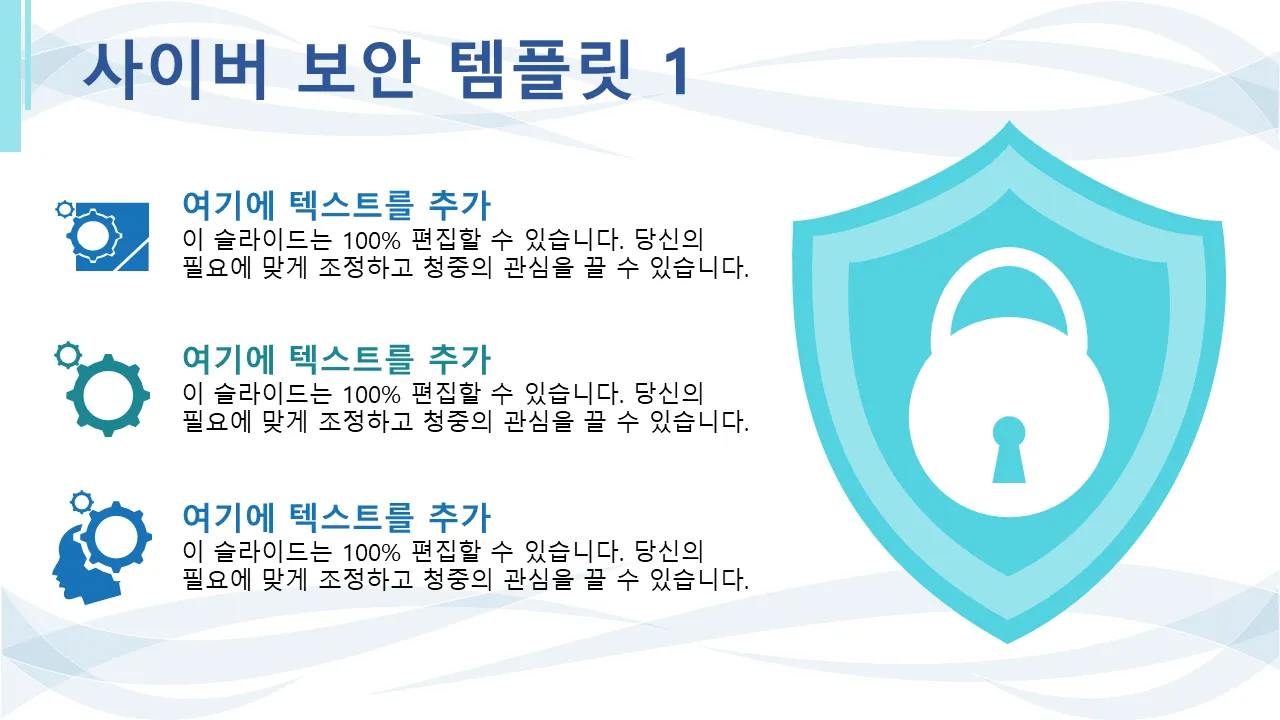 사이버 보안 템플릿 1

여기에 텍스트를 추가
이 슬라이드는 100% 편집할 수 있습니다. 당신의 필요에 맞게 조정하고 청중의 관심을 끌 수 있습니다.

여기에 텍스트를 추가
이 슬라이드는 100% 편집할 수 있습니다. 당신의 필요에 맞게 조정하고 청중의 관심을 끌 수 있습니다.

여기에 텍스트를 추가
이 슬라이드는 100% 편집할 수 있습니다. 당신의 필요에 맞게 조정하고 청중의 관심을 끌 수 있습니다.